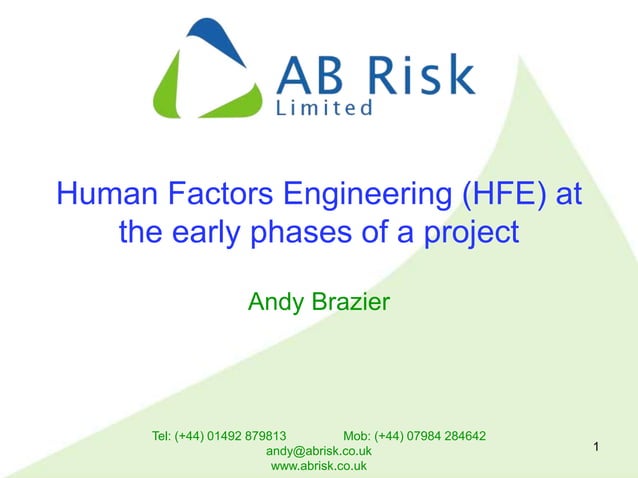 AB Risk
Limited

Human Factors Engineering (HFE) at the early phases of a project

Andy Brazier

Tel: (+44) 01492 879813 Mob: (+44) 07984 284642
andy@abrisk.co.uk
www.abrisk.co.uk

1